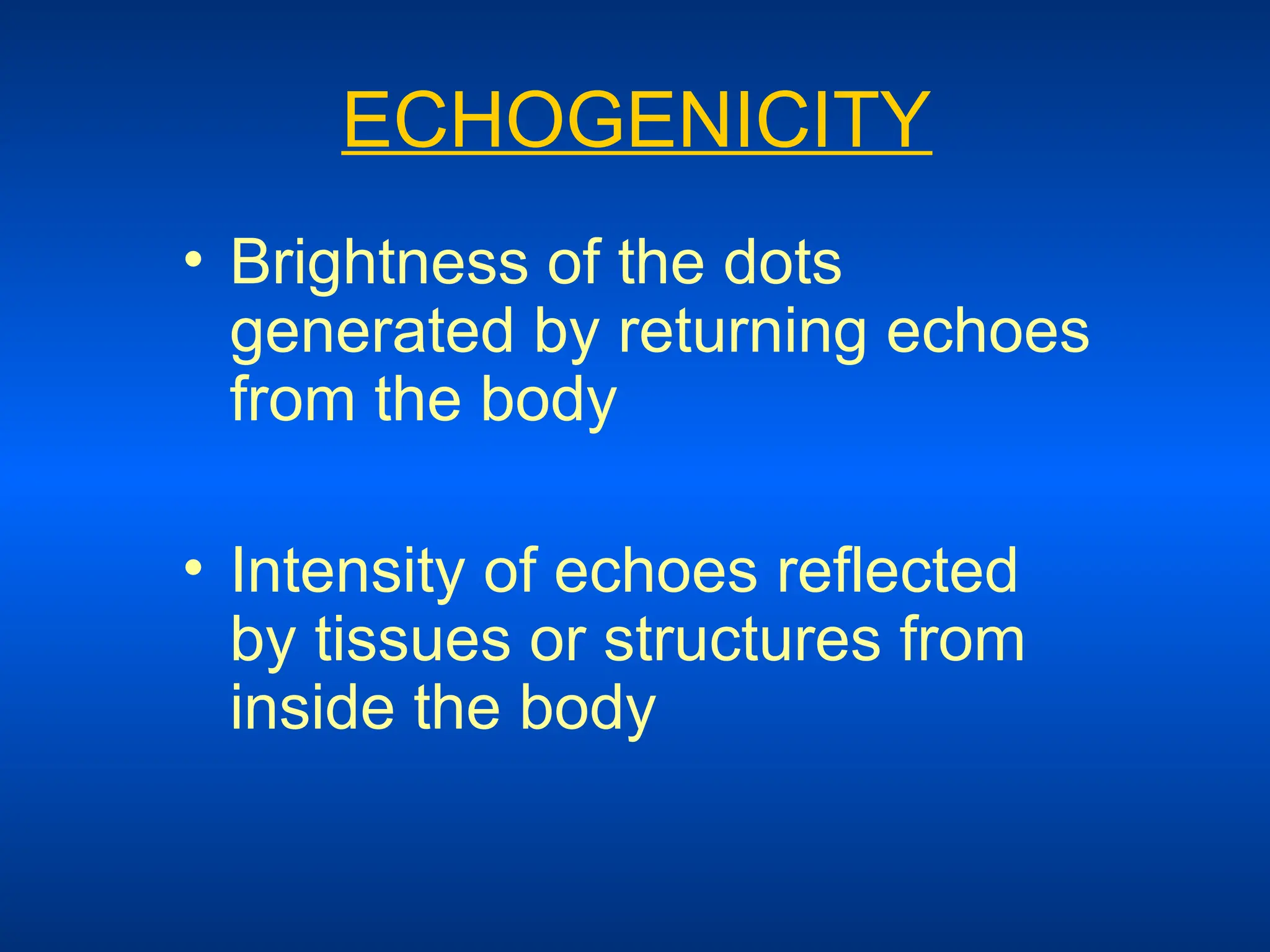 ECHOGENICITY

• Brightness of the dots generated by returning echoes from the body

• Intensity of echoes reflected by tissues or structures from inside the body